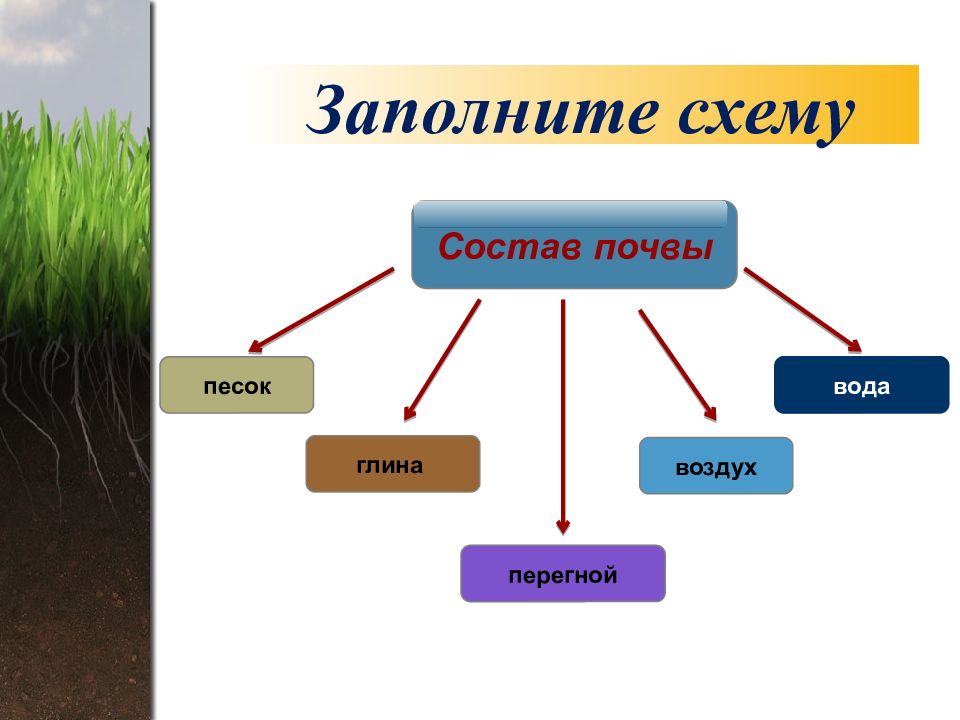 Заполните схему

Состав почвы

песок

глина

перегной

воздух

вода